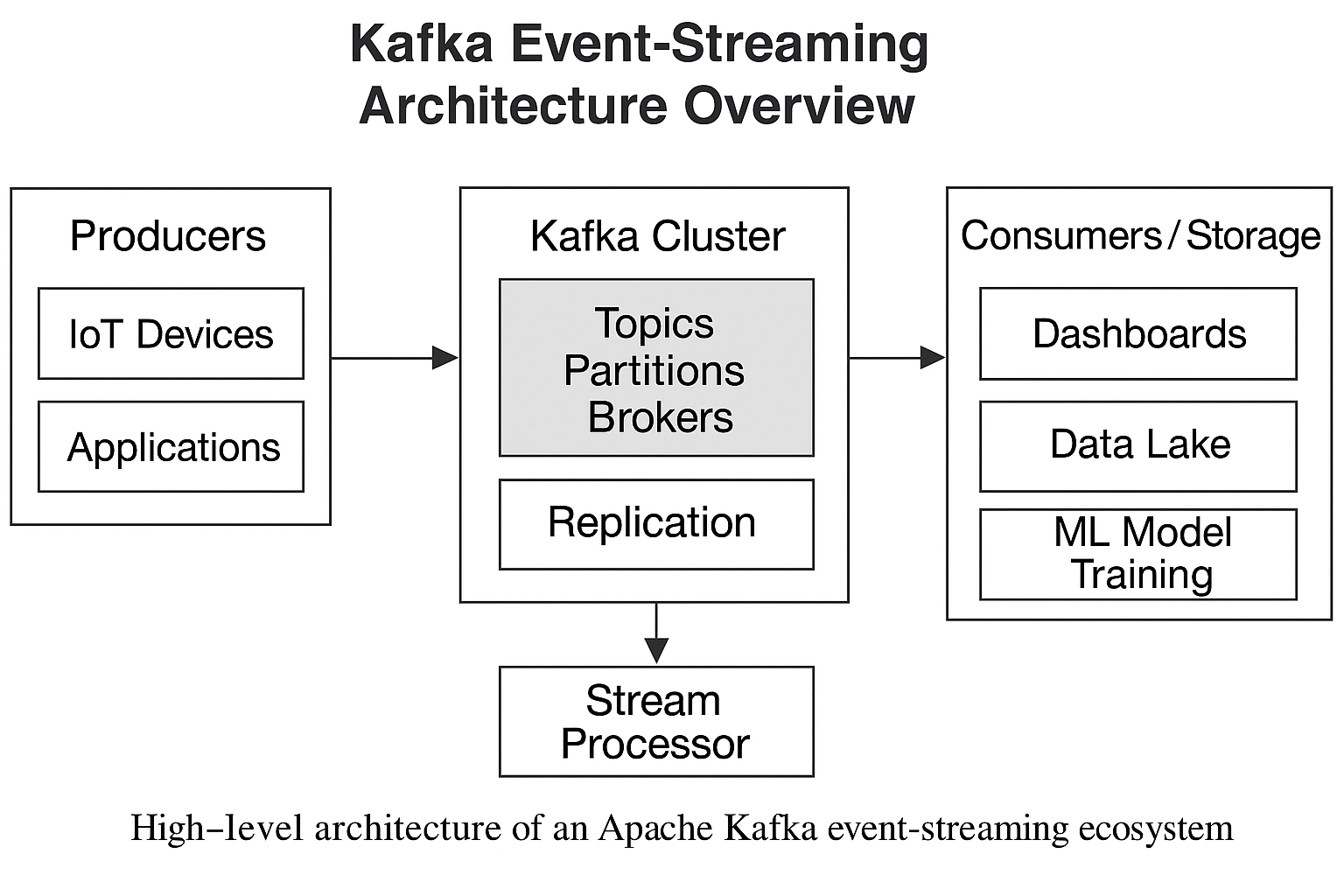 Kafka Event-Streaming Architecture Overview

Producers

IoT Devices

Applications

Kafka Cluster

Topics
Partitions
Brokers

Replication

Consumers / Storage

Dashboards

Data Lake

ML Model Training

Stream Processor

High–level architecture of an Apache Kafka event-streaming ecosystem